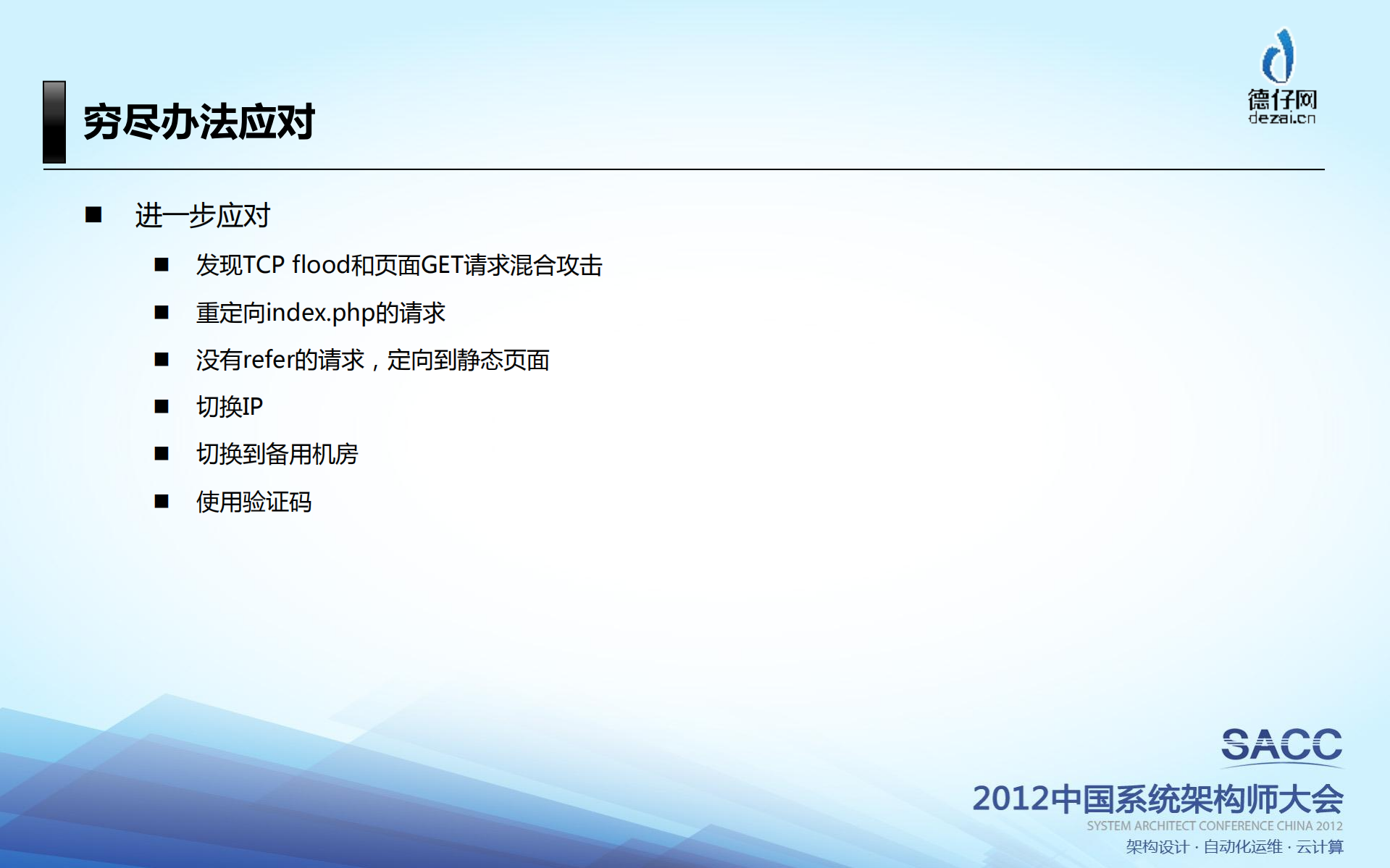 穷尽办法应对

德仔网
dezai.cn

■ 进一步应对

■ 发现TCP flood和页面GET请求混合攻击

■ 重定向index.php的请求

■ 没有refer的请求，定向到静态页面

■ 切换IP

■ 切换到备用机房

■ 使用验证码

SACC
2012中国系统架构师大会
SYSTEM ARCHITECT CONFERENCE CHINA 2012
架构设计 · 自动化运维 · 云计算